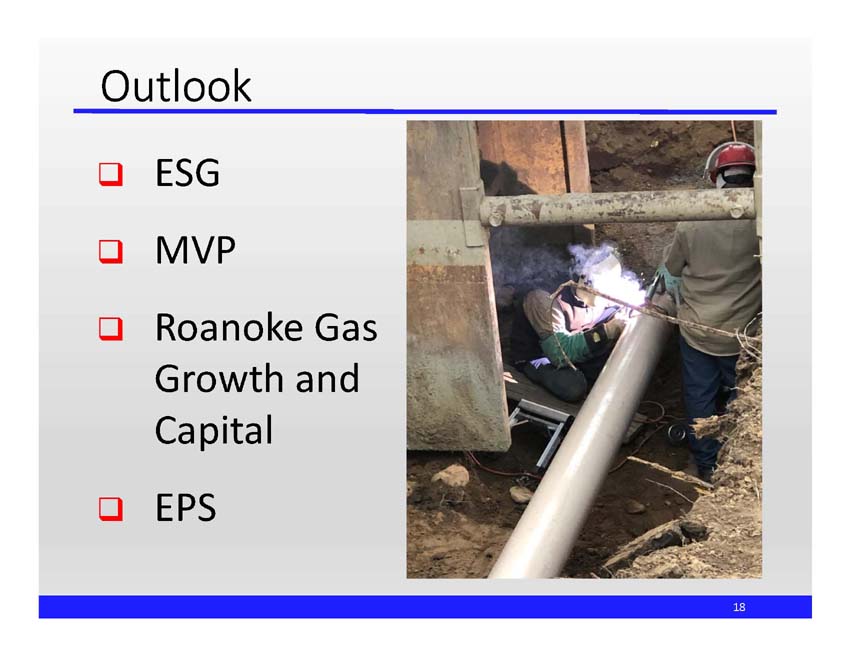 Outlook

❑ ESG

❑ MVP

❑ Roanoke Gas Growth and Capital

❑ EPS

18